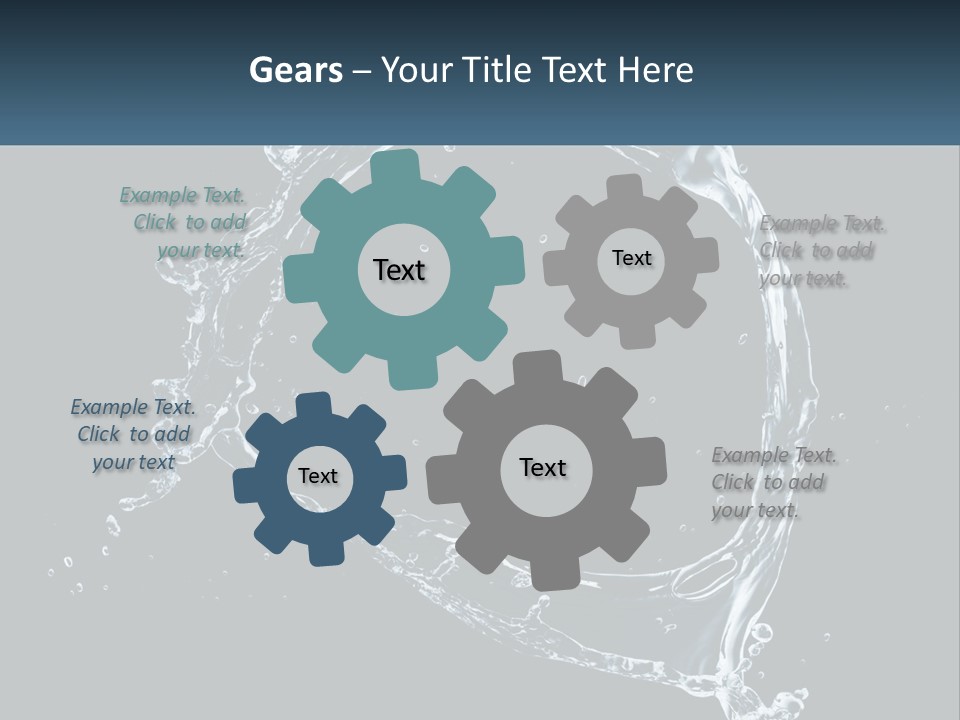 Gears – Your Title Text Here

Example Text. Click to add your text.

Text

Text

Example Text. Click to add your text.

Example Text. Click to add your text

Text

Text

Example Text. Click to add your text.